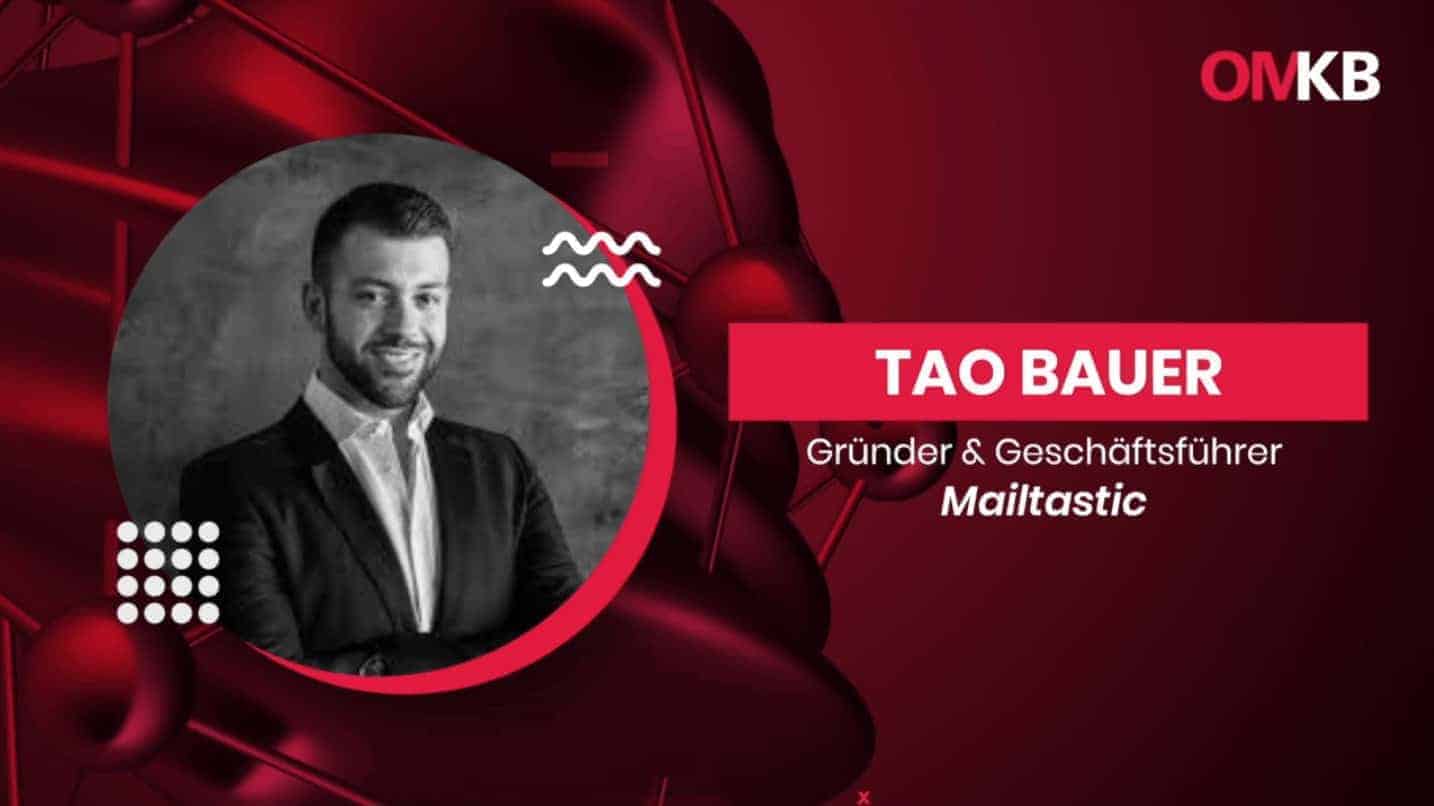 OMKB

TAO BAUER

Gründer & Geschäftsführer
Mailtastic